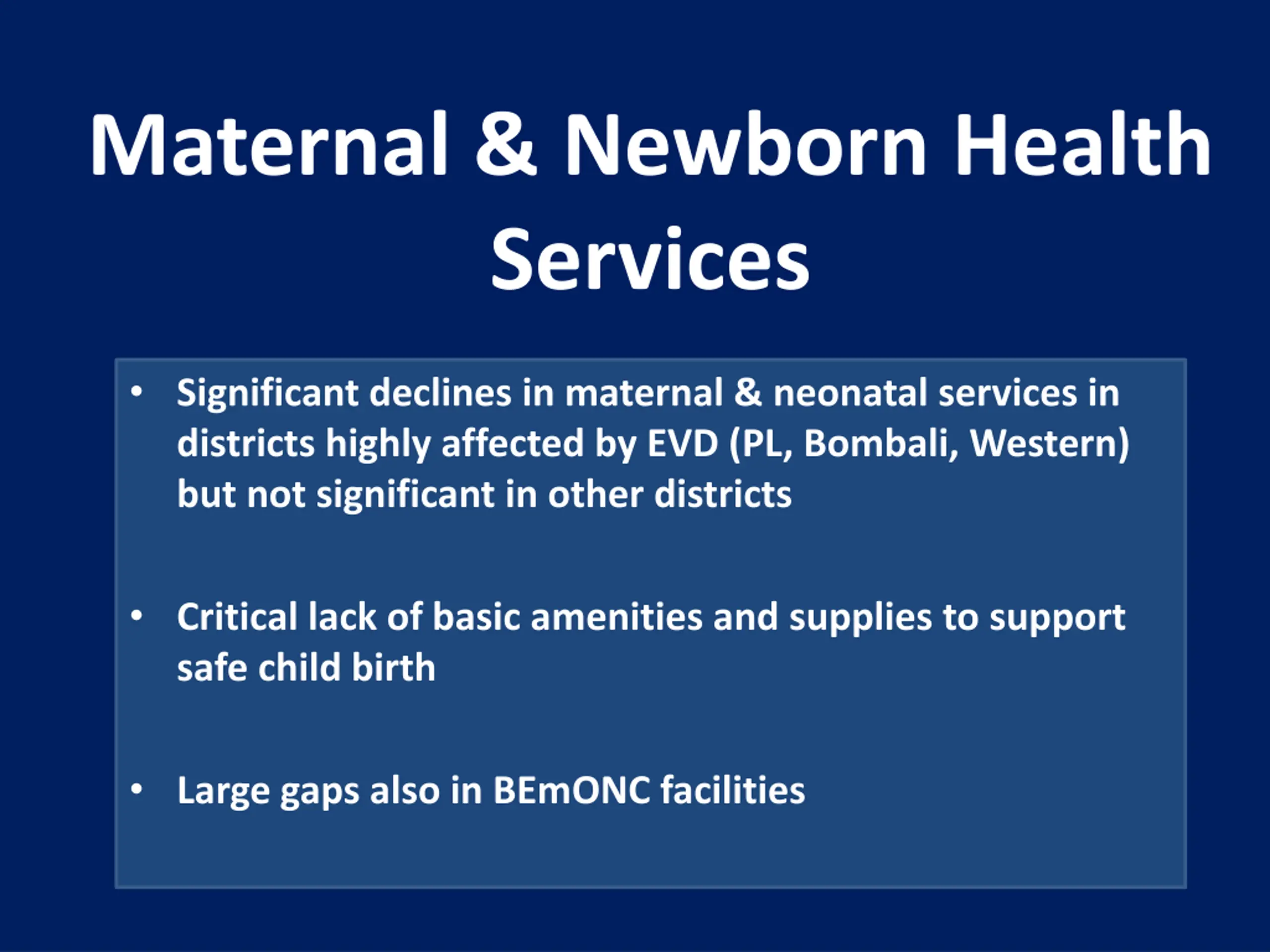 Maternal & Newborn Health Services

• Significant declines in maternal & neonatal services in districts highly affected by EVD (PL, Bombali, Western) but not significant in other districts

• Critical lack of basic amenities and supplies to support safe child birth

• Large gaps also in BEmONC facilities